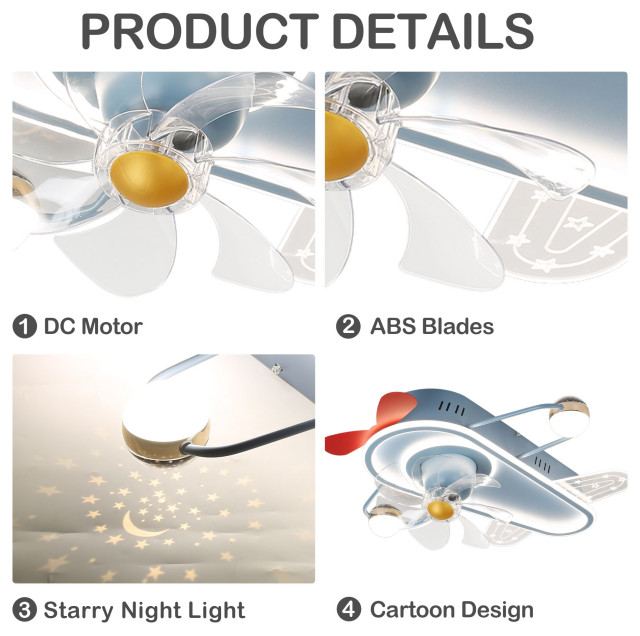 PRODUCT DETAILS

1 DC Motor

2 ABS Blades

3 Starry Night Light

4 Cartoon Design